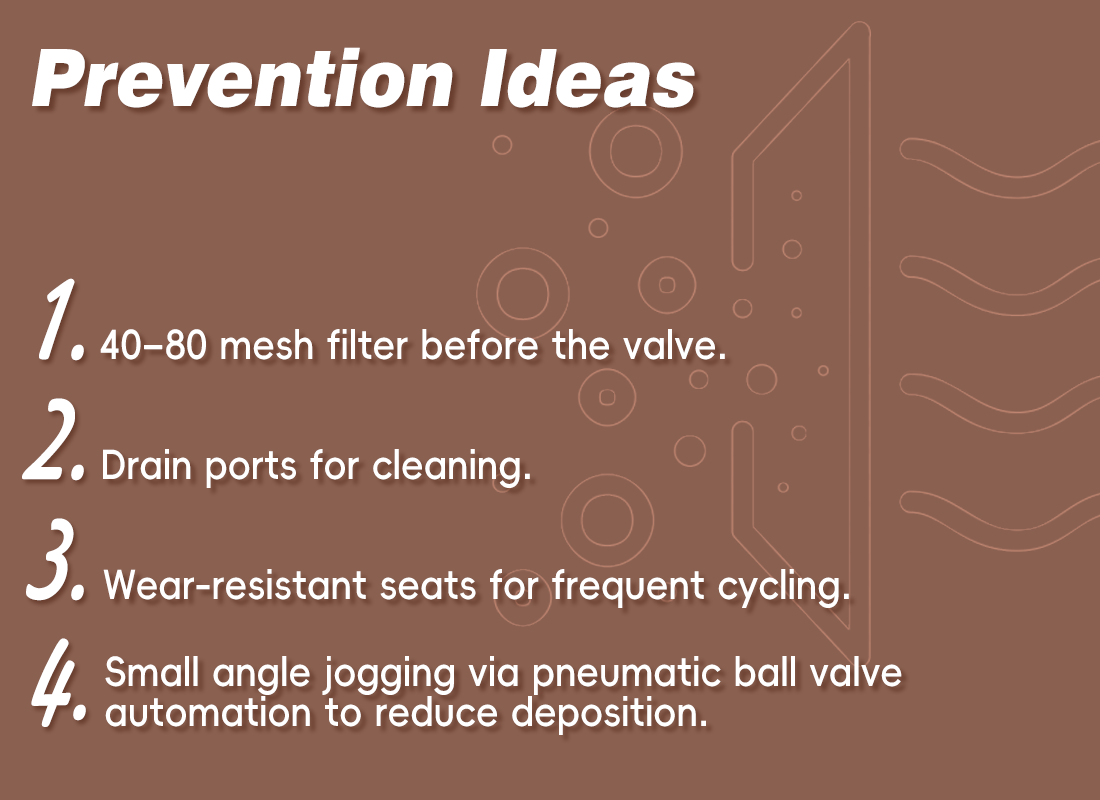 Prevention Ideas

1. 40–80 mesh filter before the valve.

2. Drain ports for cleaning.

3. Wear-resistant seats for frequent cycling.

4. Small angle jogging via pneumatic ball valve automation to reduce deposition.